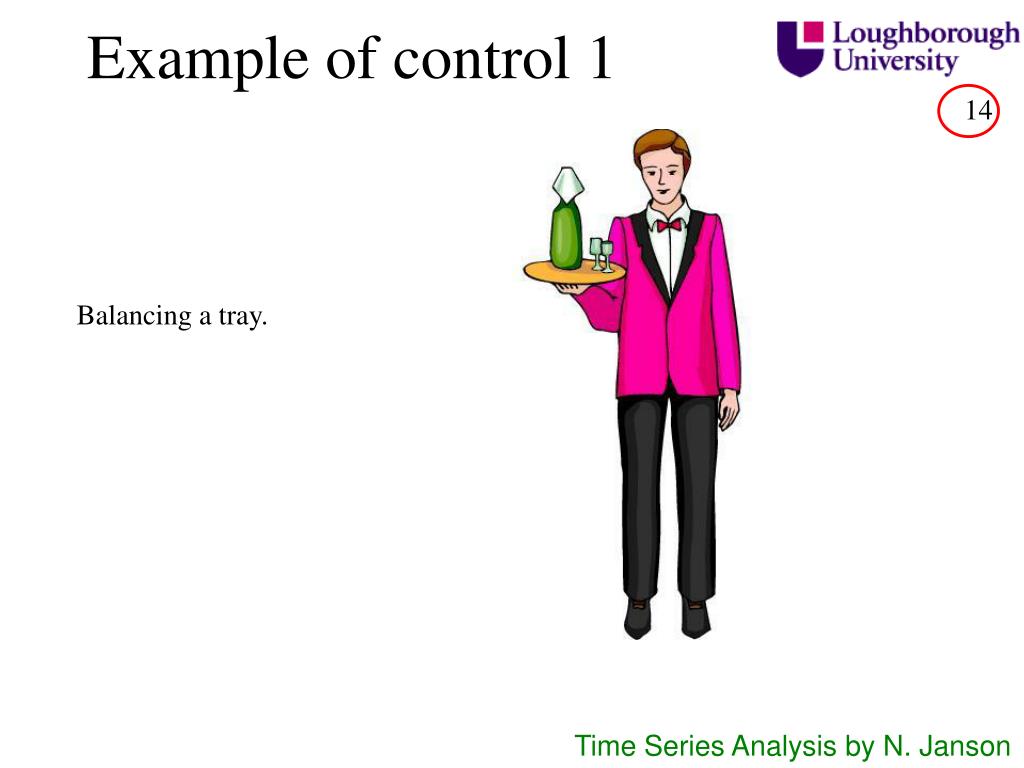 Example of control 1

Loughborough University

14

Balancing a tray.

Time Series Analysis by N. Janson